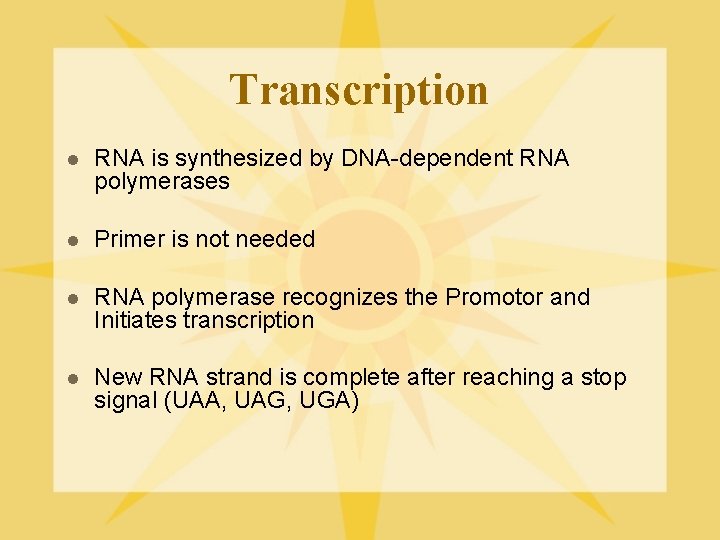 Transcription

- RNA is synthesized by DNA-dependent RNA polymerases

- Primer is not needed

- RNA polymerase recognizes the Promotor and Initiates transcription

- New RNA strand is complete after reaching a stop signal (UAA, UAG, UGA)